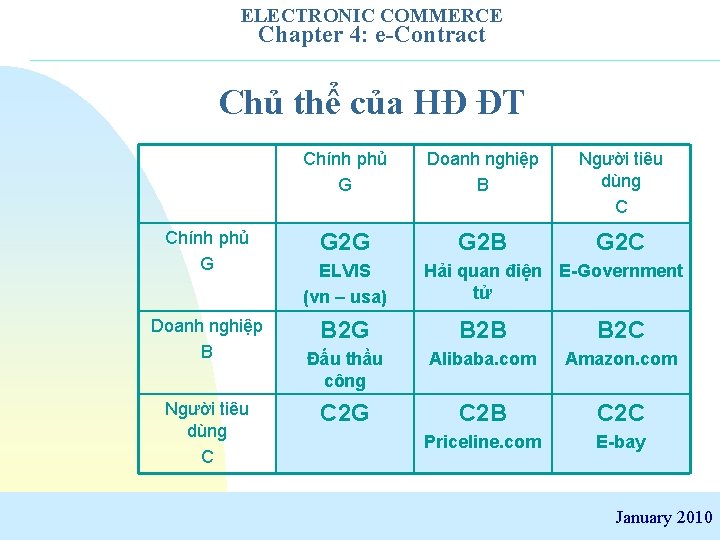 ELECTRONIC COMMERCE
Chapter 4: e-Contract

Chủ thể của HĐ ĐT

| | Chính phủ G | Doanh nghiệp B | Người tiêu dùng C |
|---|---|---|---|
| Chính phủ G | G2G ELVIS (vn – usa) | G2B Hải quan điện tử | G2C E-Government |
| Doanh nghiệp B | B2G Đấu thầu công | B2B Alibaba.com | B2C Amazon.com |
| Người tiêu dùng C | C2G | C2B Priceline.com | C2C E-bay |

January 2010